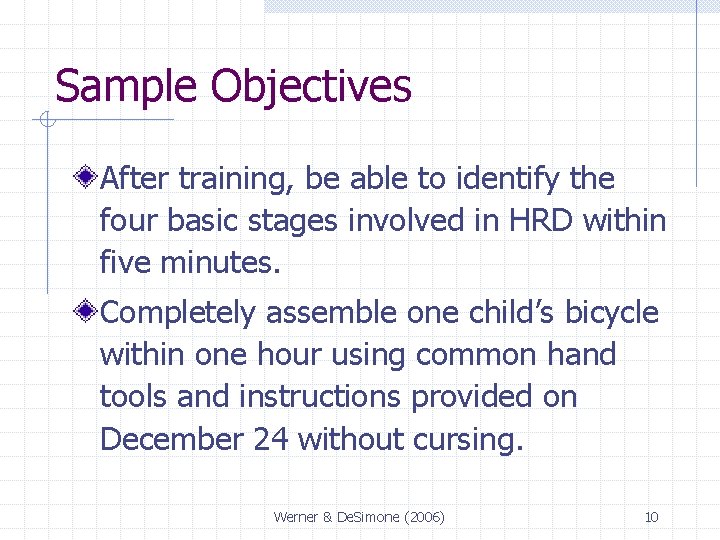 Sample Objectives

After training, be able to identify the four basic stages involved in HRD within five minutes.

Completely assemble one child's bicycle within one hour using common hand tools and instructions provided on December 24 without cursing.

Werner & DeSimone (2006)

10